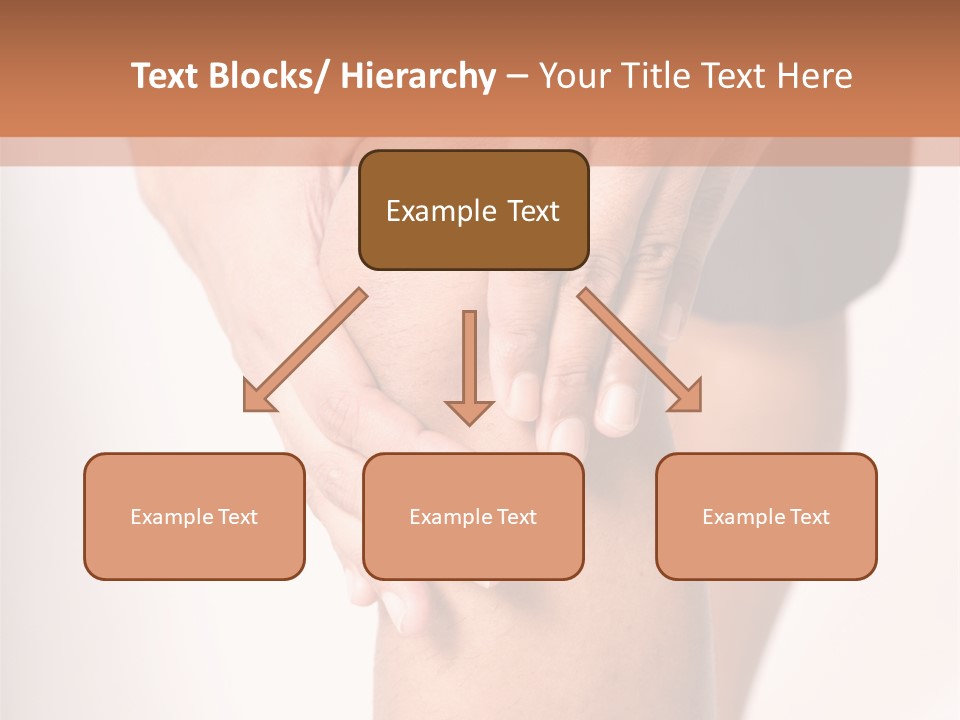 Text Blocks/ Hierarchy – Your Title Text Here

Example Text

Example Text

Example Text

Example Text